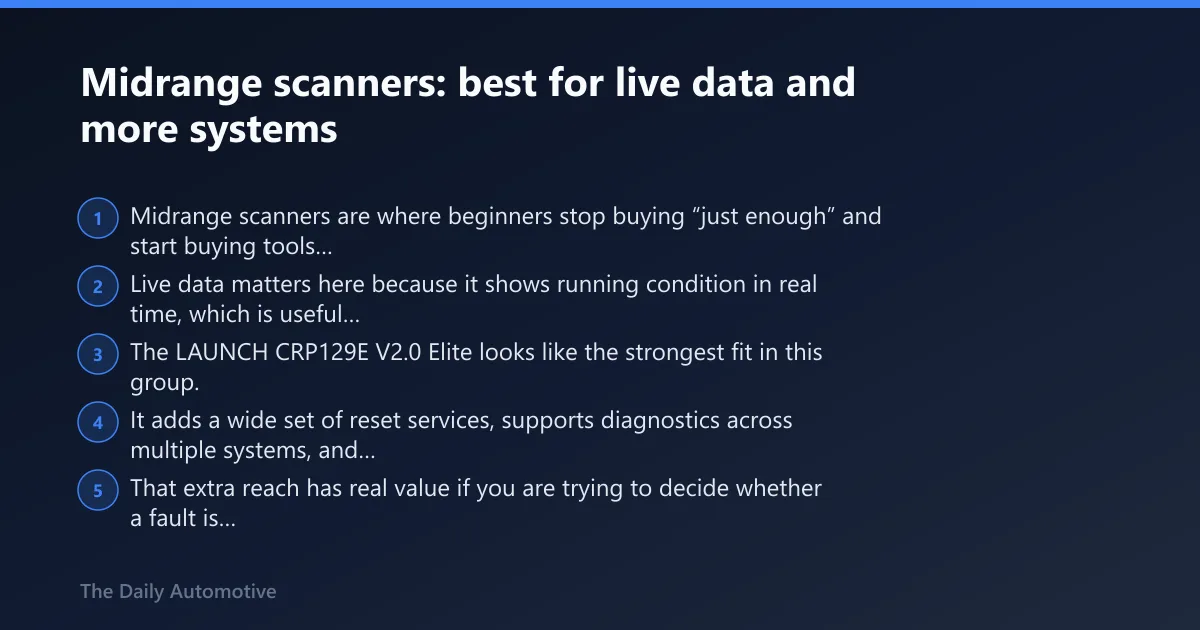 Midrange scanners: best for live data and more systems

1 Midrange scanners are where beginners stop buying “just enough” and start buying tools...

2 Live data matters here because it shows running condition in real time, which is useful...

3 The LAUNCH CRP129E V2.0 Elite looks like the strongest fit in this group.

4 It adds a wide set of reset services, supports diagnostics across multiple systems, and...

5 That extra reach has real value if you are trying to decide whether a fault is...

The Daily Automotive